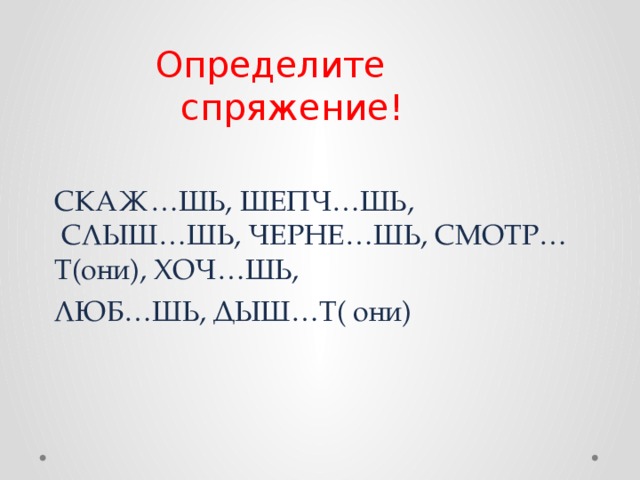 Определите спряжение!

СКАЖ…ШЬ, ШЕПЧ…ШЬ, СЛЫШ…ШЬ, ЧЕРНЕ…ШЬ, СМОТР…Т(они), ХОЧ…ШЬ,

ЛЮБ…ШЬ, ДЫШ…Т( они)